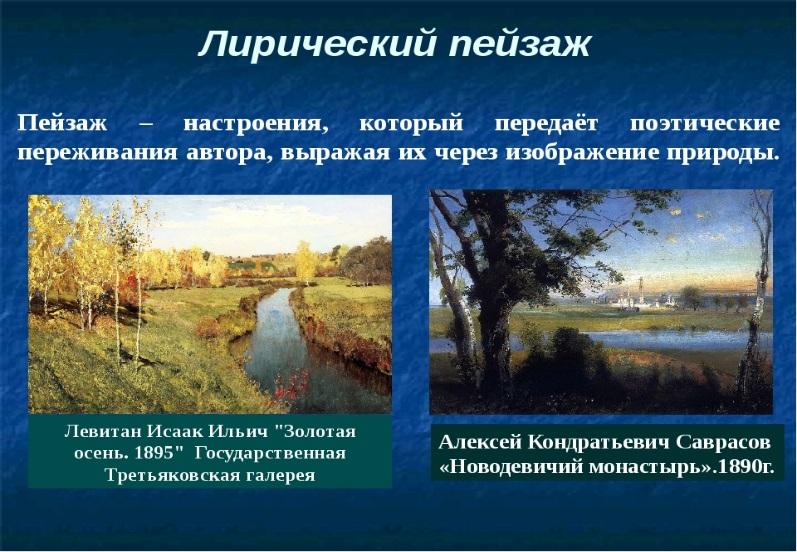 Лирический пейзаж

Пейзаж – настроения, который передаёт поэтические переживания автора, выражая их через изображение природы.

Левитан Исаак Ильич "Золотая осень. 1895" Государственная Третьяковская галерея

Алексей Кондратьевич Саврасов «Новодевичий монастырь».1890г.